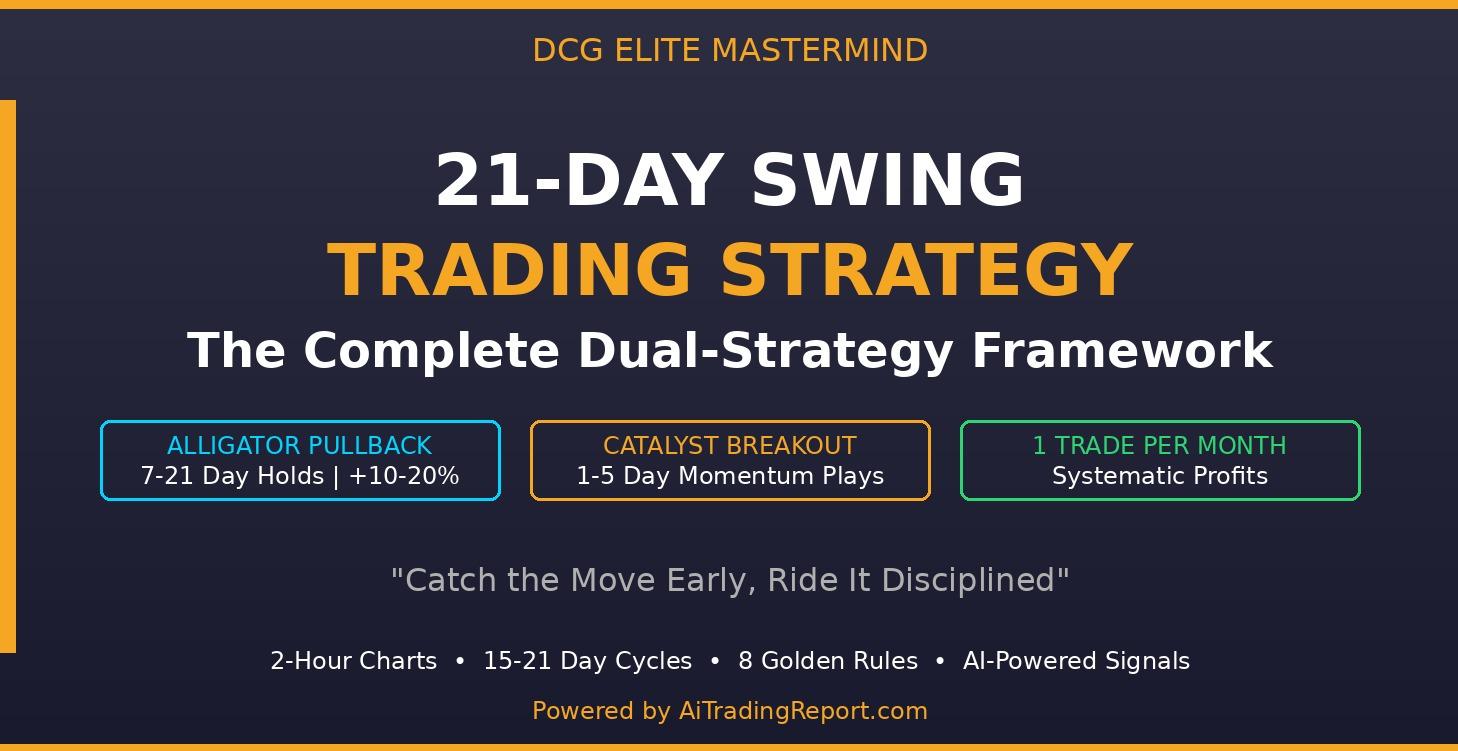 DCG ELITE MASTERMIND

21-DAY SWING
TRADING STRATEGY
The Complete Dual-Strategy Framework

ALLIGATOR PULLBACK
7-21 Day Holds | +10-20%

CATALYST BREAKOUT
1-5 Day Momentum Plays

1 TRADE PER MONTH
Systematic Profits

"Catch the Move Early, Ride It Disciplined"

2-Hour Charts • 15-21 Day Cycles • 8 Golden Rules • AI-Powered Signals

Powered by AiTradingReport.com